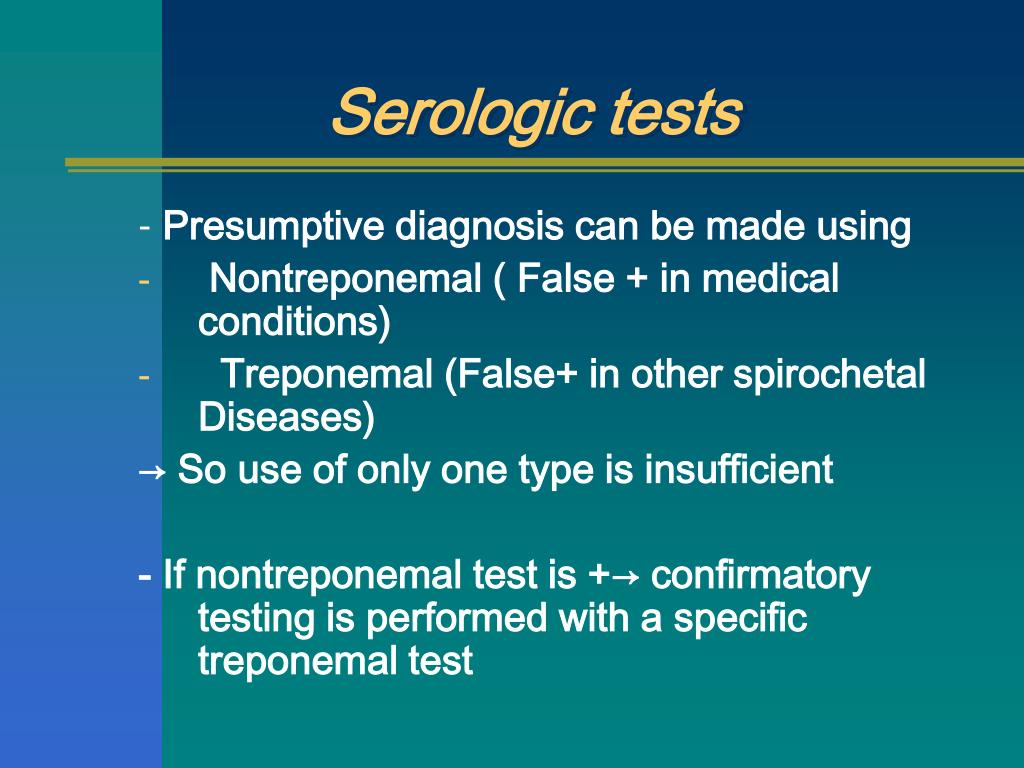 Serologic tests

- Presumptive diagnosis can be made using
- Nontreponemal ( False + in medical conditions)
- Treponemal (False+ in other spirochetal Diseases)
→ So use of only one type is insufficient

- If nontreponemal test is +→ confirmatory testing is performed with a specific treponemal test